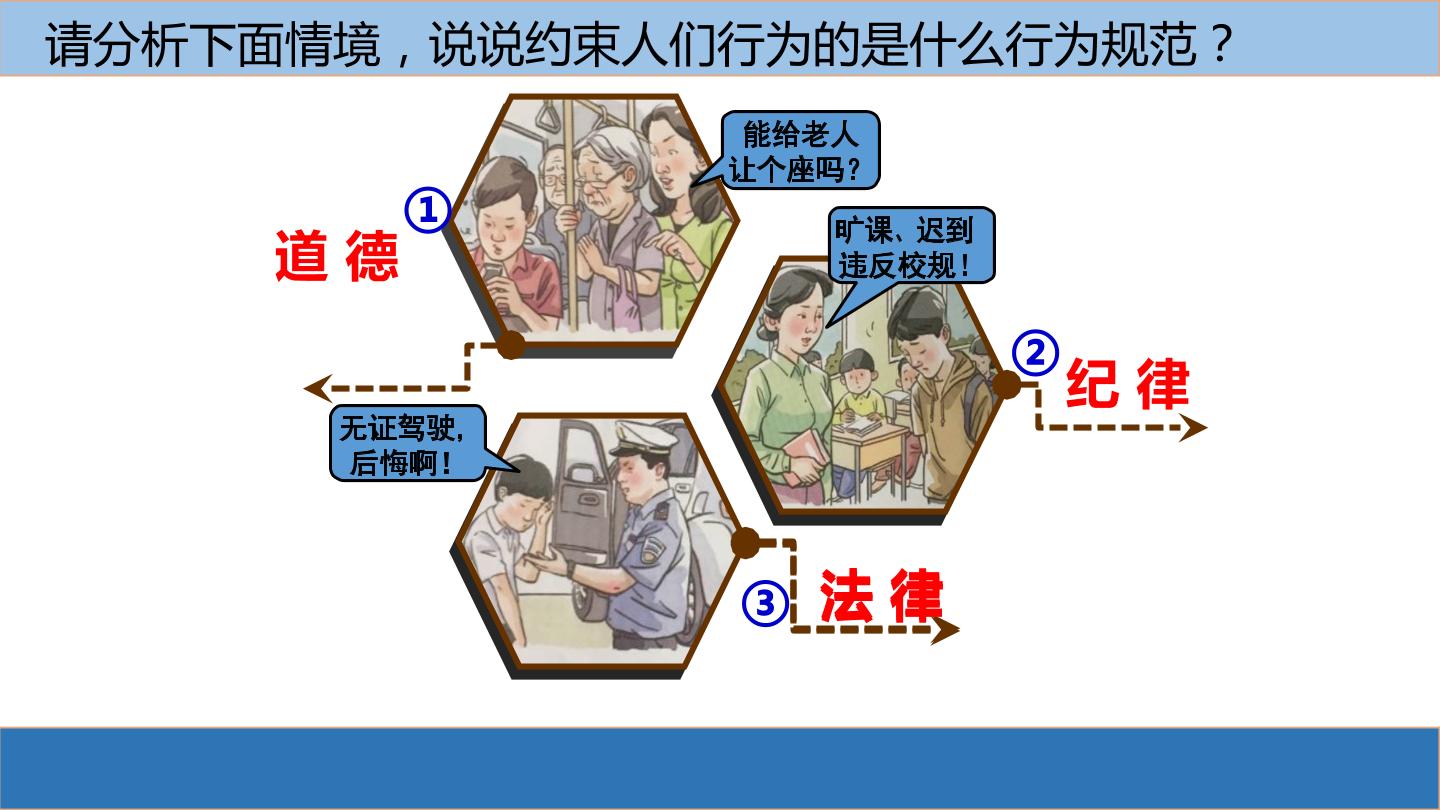 请分析下面情境，说说约束人们行为的是什么行为规范？

能给老人让个座吗？

①

道德

旷课、迟到违反校规！

②

纪律

无证驾驶，后悔啊！

③

法律